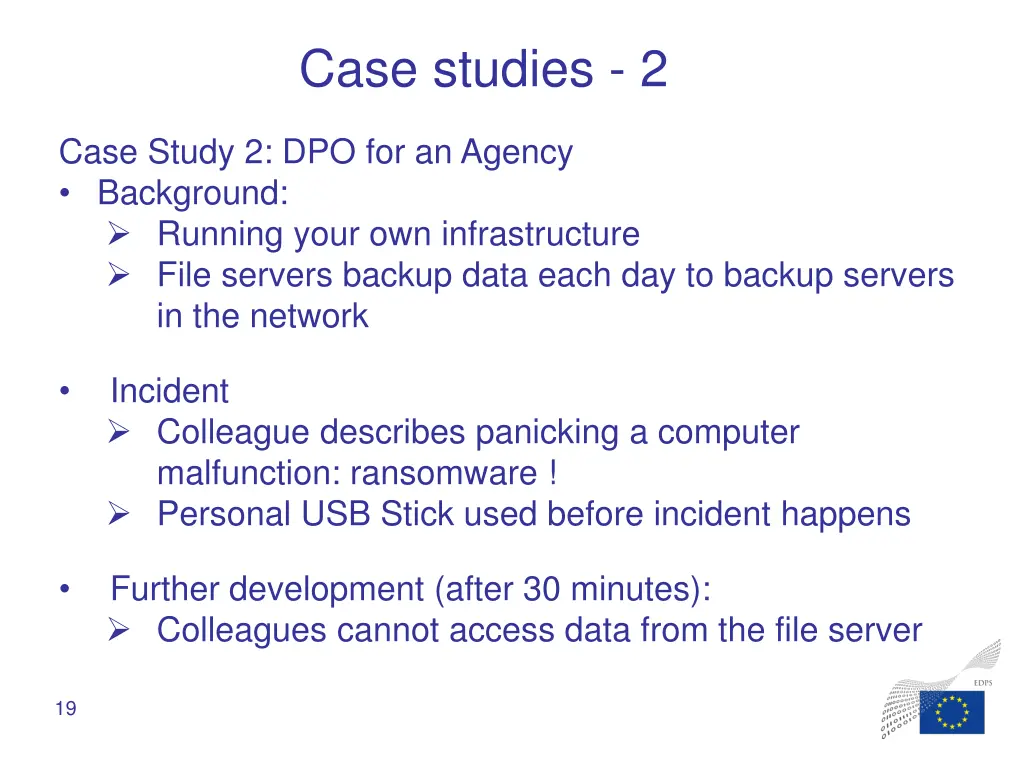 Case studies - 2

Case Study 2: DPO for an Agency
• Background:
➢ Running your own infrastructure
➢ File servers backup data each day to backup servers in the network

• Incident
➢ Colleague describes panicking a computer malfunction: ransomware !
➢ Personal USB Stick used before incident happens

• Further development (after 30 minutes):
➢ Colleagues cannot access data from the file server

19

EDPS